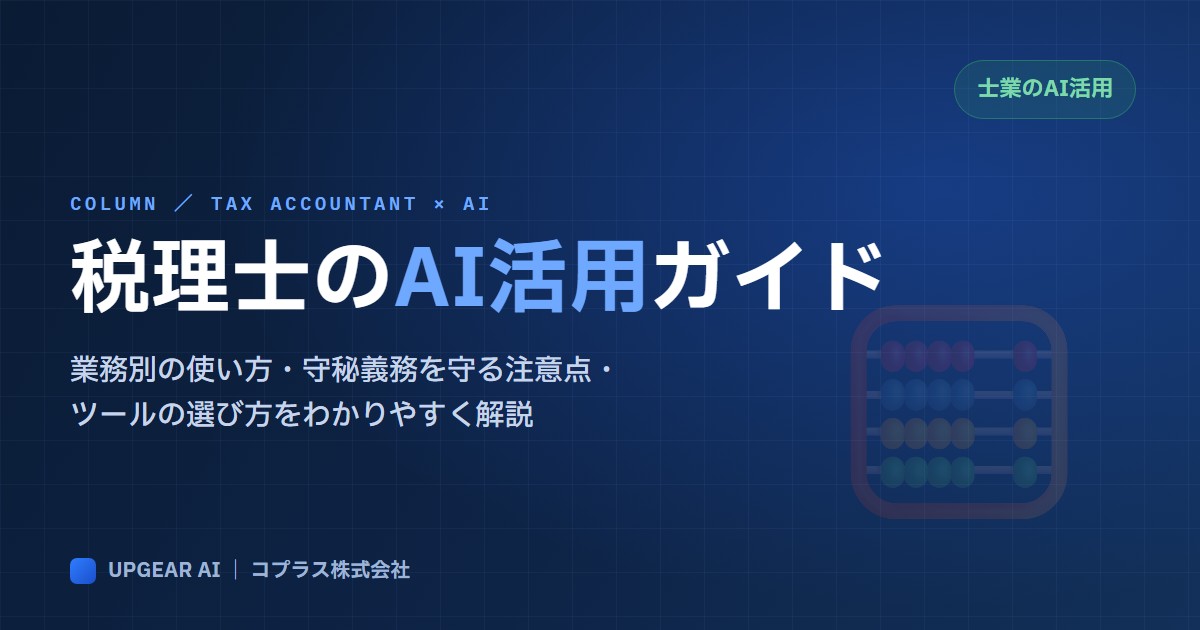 士業のAI活用

COLUMN ／ TAX ACCOUNTANT × AI

税理士のAI活用ガイド

業務別の使い方・守秘義務を守る注意点・ツールの選び方をわかりやすく解説

UPGEAR AI | コプラス株式会社